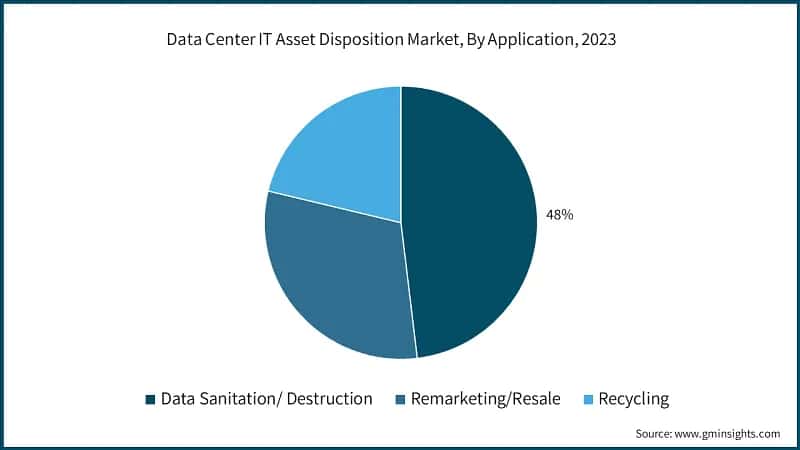 Data Center IT Asset Disposition Market, By Application, 2023

48%

Data Sanitation/ Destruction Remarketing/Resale Recycling

Source: www.gminsights.com